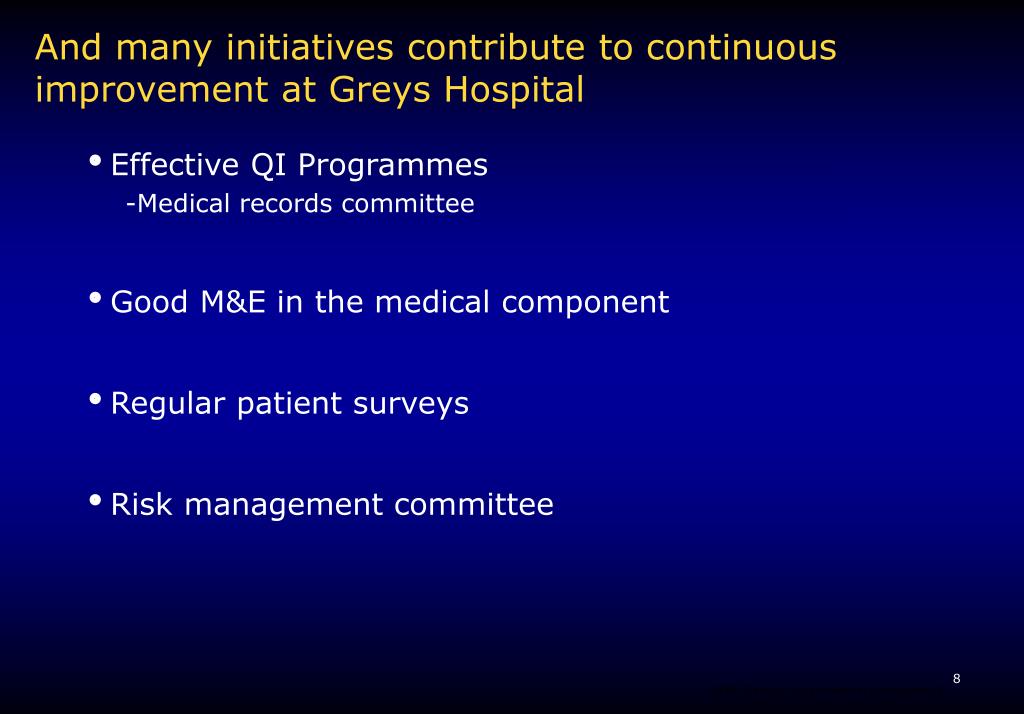 And many initiatives contribute to continuous improvement at Greys Hospital

• Effective QI Programmes
-Medical records committee

• Good M&E in the medical component

• Regular patient surveys

• Risk management committee

8